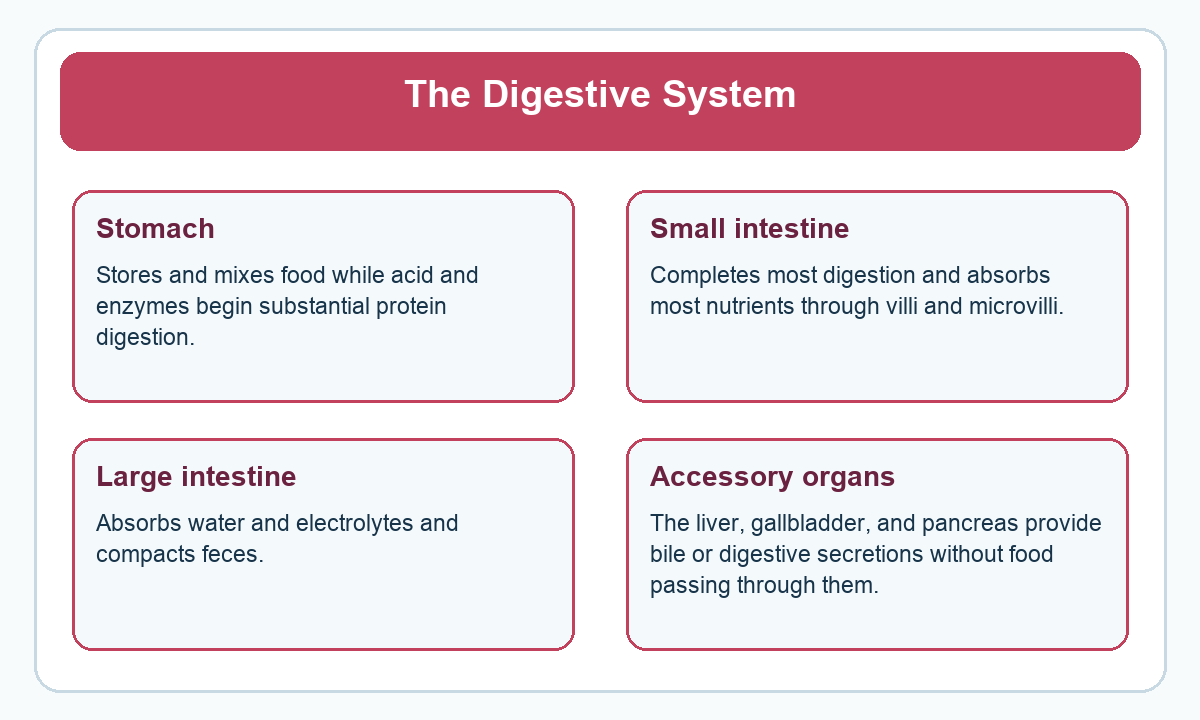 The Digestive System

Stomach

Stores and mixes food while acid and enzymes begin substantial protein digestion.

Small intestine

Completes most digestion and absorbs most nutrients through villi and microvilli.

Large intestine

Absorbs water and electrolytes and compacts feces.

Accessory organs

The liver, gallbladder, and pancreas provide bile or digestive secretions without food passing through them.